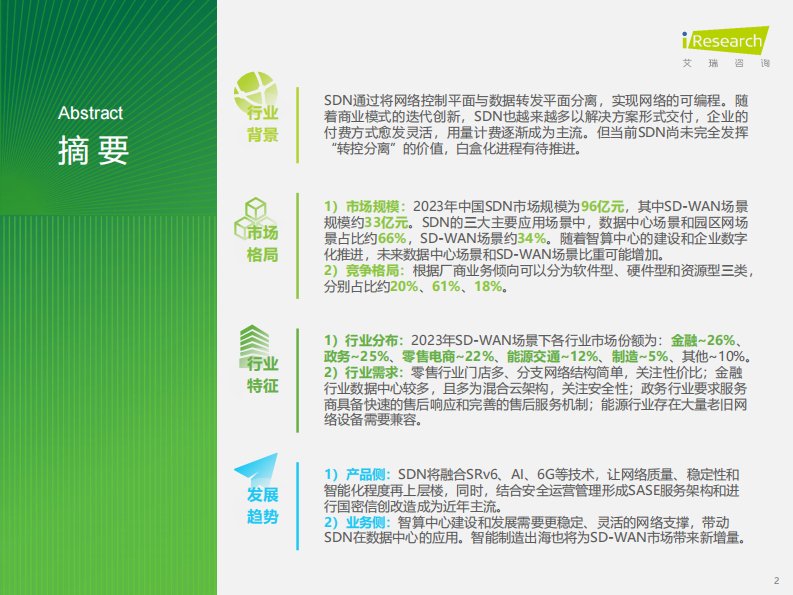 iResearch
艾瑞咨询

Abstract
摘要

行业背景

SDN通过将网络控制平面与数据转发平面分离，实现网络的可编程。随着商业模式的迭代创新，SDN也越来越多以解决方案形式交付，企业的付费方式愈发灵活，用量计费逐渐成为主流。但当前SDN尚未完全发挥“转控分离”的价值，白盒化进程有待推进。

市场格局

1）市场规模：2023年中国SDN市场规模为96亿元，其中SD-WAN场景规模约33亿元。SDN的三大主要应用场景中，数据中心场景和园区网场景占比约66%，SD-WAN场景约34%。随着智算中心的建设和企业数字化推进，未来数据中心场景和SD-WAN场景比重可能增加。
2）竞争格局：根据厂商业务倾向可以分为软件型、硬件型和资源型三类，分别占比约20%、61%、18%。

行业特征

1）行业分布：2023年SD-WAN场景下各行业市场份额为：金融~26%、政务~25%、零售电商~22%、能源交通~12%、制造~5%、其他~10%。
2）行业需求：零售行业门店多、分支网络结构简单，关注性价比；金融行业数据中心较多，且多为混合云架构，关注安全性；政务行业要求服务商具备快速的售后响应和完善的售后服务机制；能源行业存在大量老旧网络设备需要兼容。

发展趋势

1）产品侧：SDN将融合SRv6、AI、6G等技术，让网络质量、稳定性和智能化程度再上层楼，同时，结合安全运营管理形成SASE服务架构和进行国密信创改造成为近年主流。
2）业务侧：智算中心建设和发展需要更稳定、灵活的网络支撑，带动SDN在数据中心的应用。智能制造出海也将为SD-WAN市场带来新增量。

2